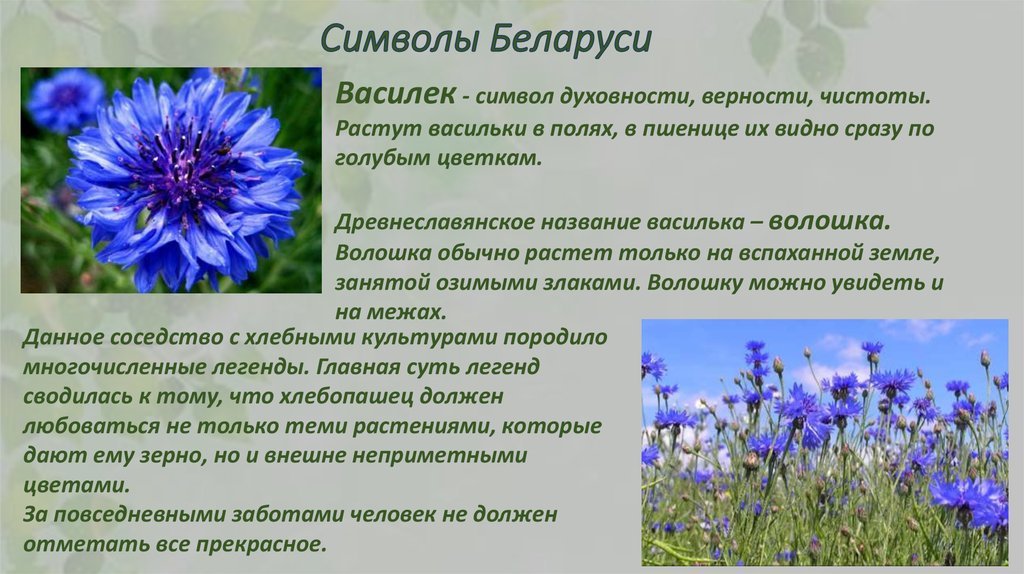 Символы Беларуси

Василек - символ духовности, верности, чистоты. Растут васильки в полях, в пшенице их видно сразу по голубым цветкам.

Древнеславянское название василька – волошка. Волошка обычно растет только на вспаханной земле, занятой озимыми злаками. Волошку можно увидеть и на межах.

Данное соседство с хлебными культурами породило многочисленные легенды. Главная суть легенд сводилась к тому, что хлебопашец должен любоваться не только теми растениями, которые дают ему зерно, но и внешне неприметными цветами.
За повседневными заботами человек не должен отметать все прекрасное.